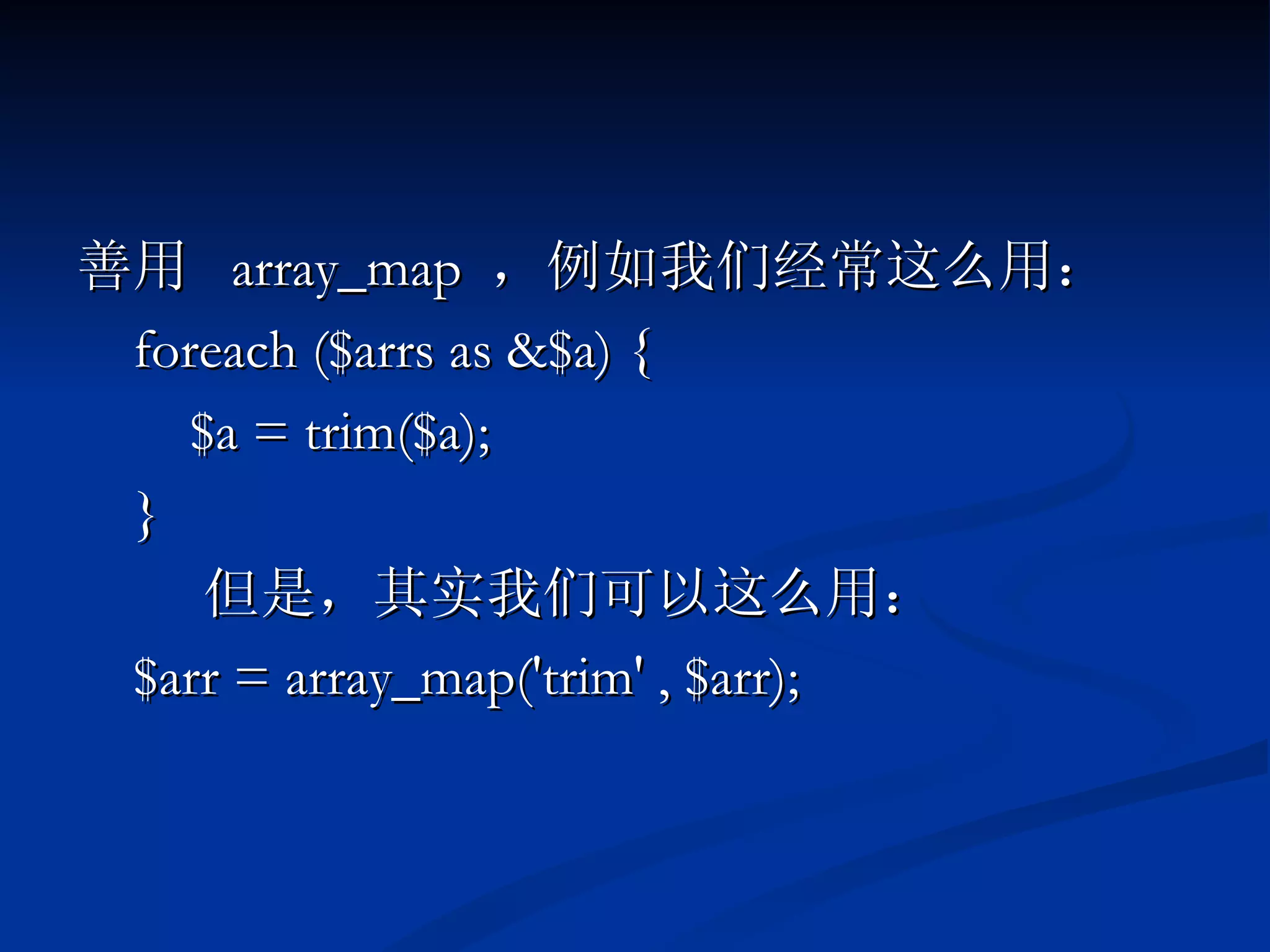 善用 array_map ，例如我们经常这么用：

foreach ($arrs as &$a) {

$a = trim($a);

}

但是，其实我们可以这么用：

$arr = array_map('trim' , $arr);